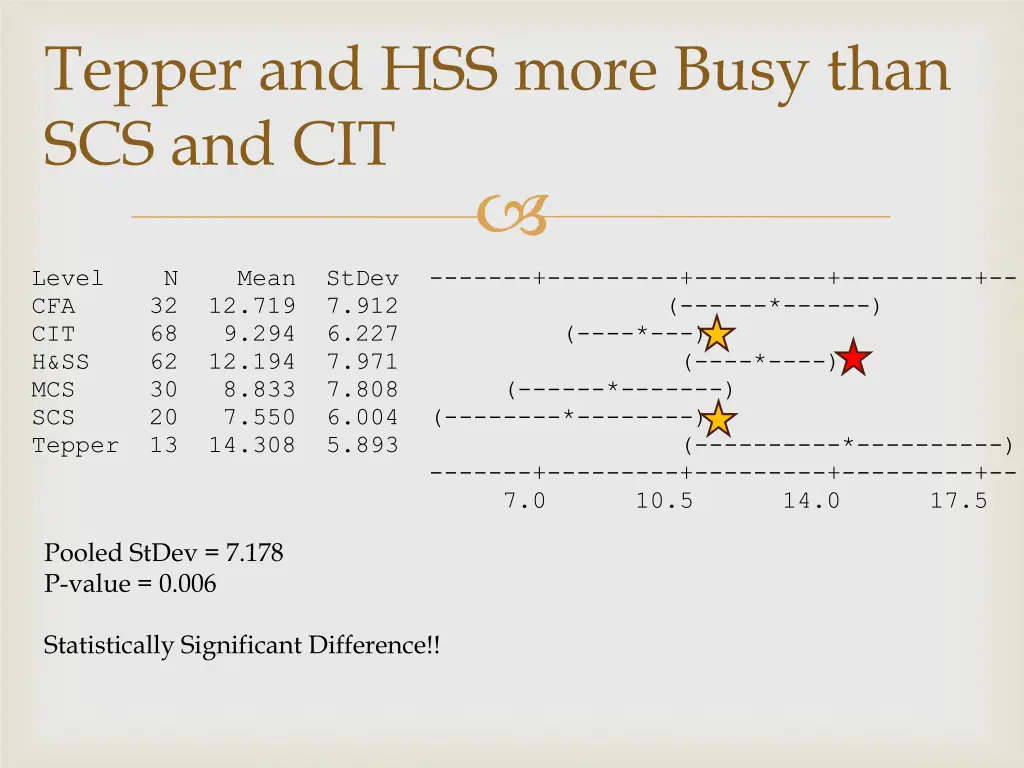 Tepper and HSS more Busy than SCS and CIT

| Level | N | Mean | StDev | -------+---------+---------+---------+-- |
|---|---|---|---|---|
| CFA | 32 | 12.719 | 7.912 | (------*------) |
| CIT | 68 | 9.294 | 6.227 | (----*---) |
| H&SS | 62 | 12.194 | 7.971 | (----*----) |
| MCS | 30 | 8.833 | 7.808 | (------*-------) |
| SCS | 20 | 7.550 | 6.004 | (--------*--------) |
| Tepper | 13 | 14.308 | 5.893 | (----------*----------) |
| | | | | -------+---------+---------+---------+-- |
| | | | | 7.0 10.5 14.0 17.5 |

Pooled StDev = 7.178
P-value = 0.006

Statistically Significant Difference!!